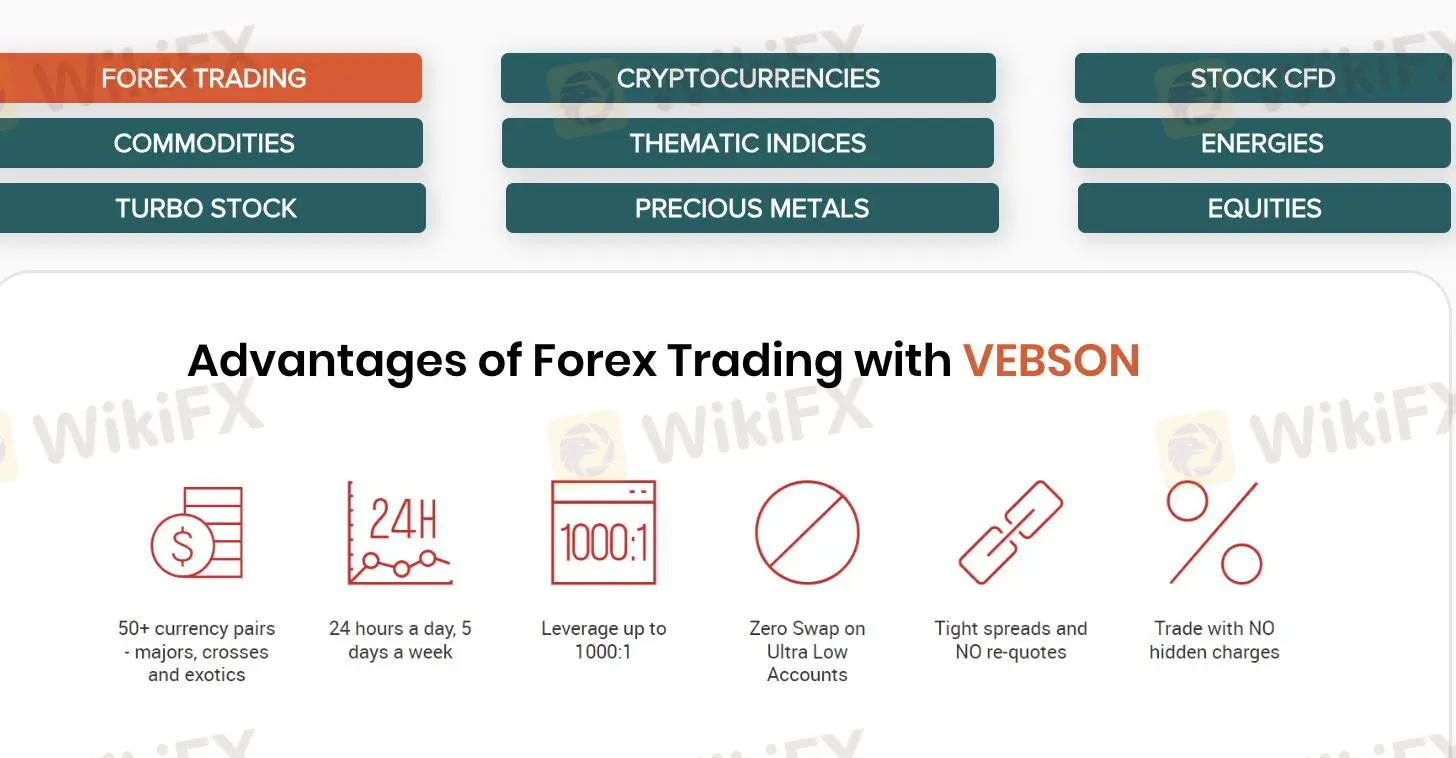 FOREX TRADING
CRYPTOCURRENCIES
STOCK CFD
COMMODITIES
THEMATIC INDICES
ENERGIES
TURBO STOCK
PRECIOUS METALS
EQUITIES

WikiFX

Advantages of Forex Trading with VEBSON

$

24H

1000:1

50+ currency pairs - majors, crosses and exotics

24 hours a day, 5 days a week

Leverage up to 1000:1

Zero Swap on Ultra Low Accounts

Tight spreads and NO re-quotes

Trade with NO hidden charges